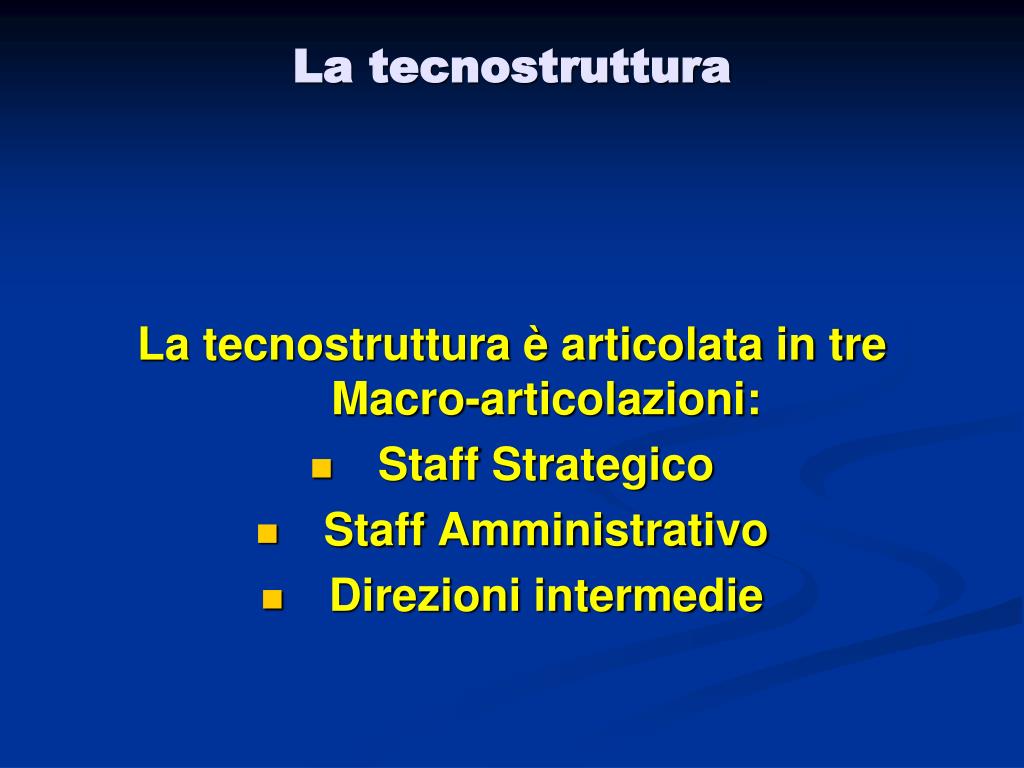 La tecnostruttura

La tecnostruttura è articolata in tre Macro-articolazioni:

- Staff Strategico
- Staff Amministrativo
- Direzioni intermedie